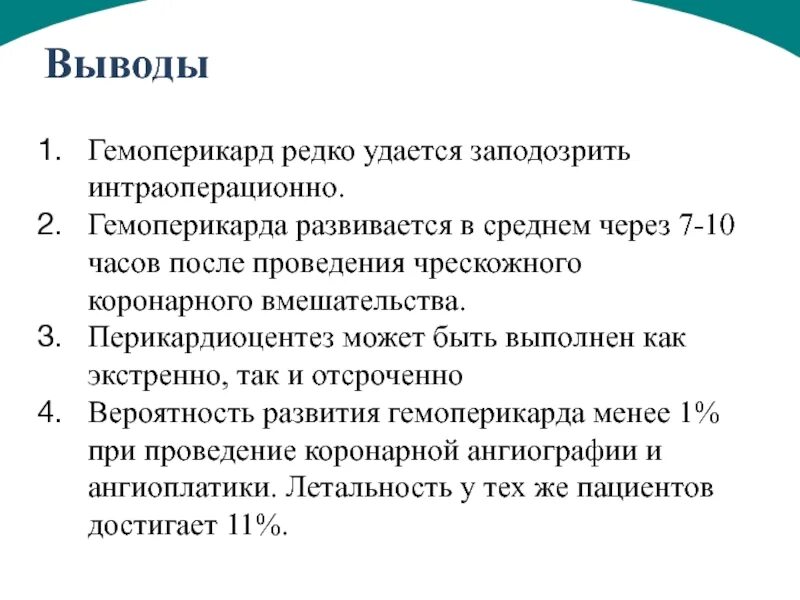 Выводы

1. Гемоперикард редко удается заподозрить интраоперационно.
2. Гемоперикарда развивается в среднем через 7-10 часов после проведения чрескожного коронарного вмешательства.
3. Перикардиоцентез может быть выполнен как экстренно, так и отсроченно
4. Вероятность развития гемоперикарда менее 1% при проведение коронарной ангиографии и ангиоплатики. Летальность у тех же пациентов достигает 11%.